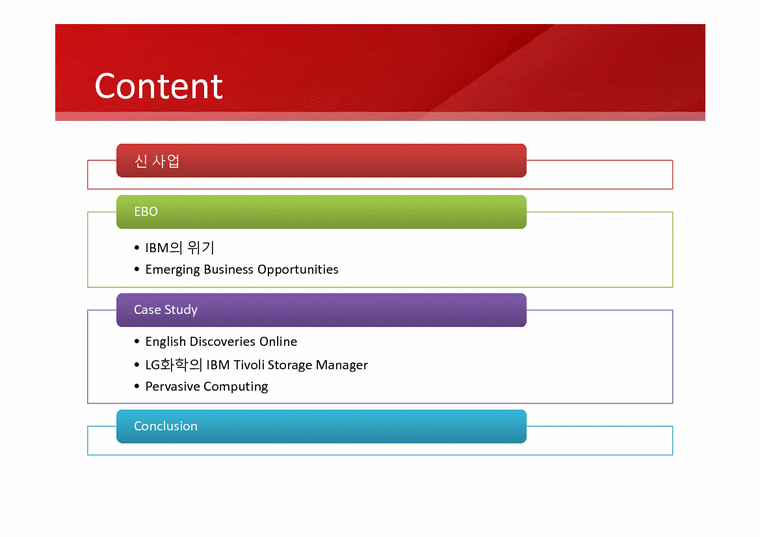 Content

신 사업

EBO

• IBM의 위기
• Emerging Business Opportunities

Case Study

• English Discoveries Online
• LG화학의 IBM Tivoli Storage Manager
• Pervasive Computing

Conclusion